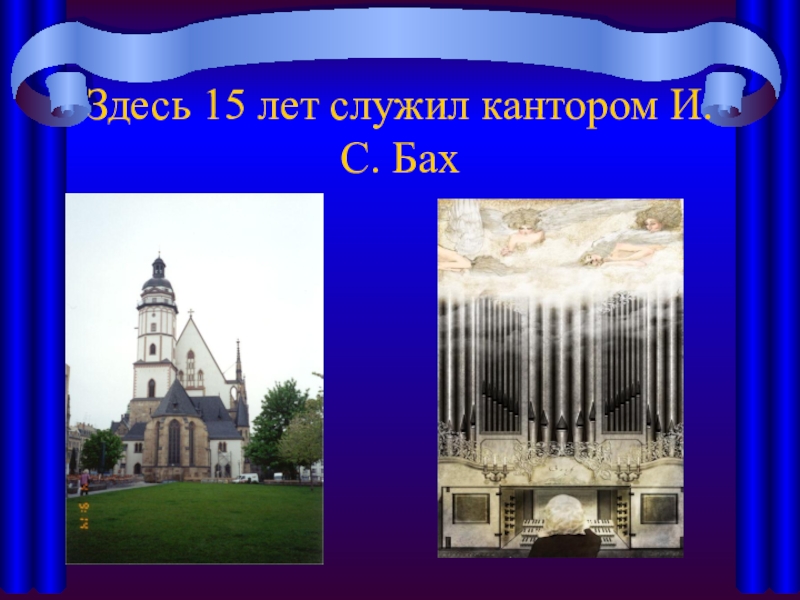 Здесь 15 лет служил кантором И. С. Бах